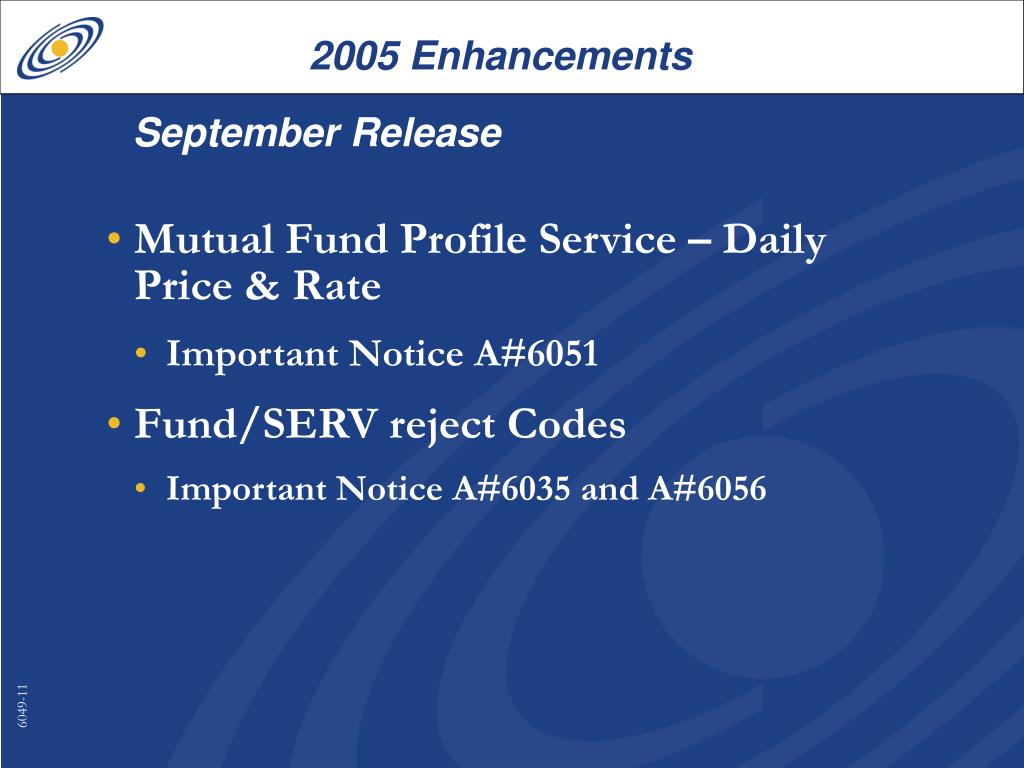 2005 Enhancements

September Release

• Mutual Fund Profile Service – Daily Price & Rate
  • Important Notice A#6051
• Fund/SERV reject Codes
  • Important Notice A#6035 and A#6056

6049-11